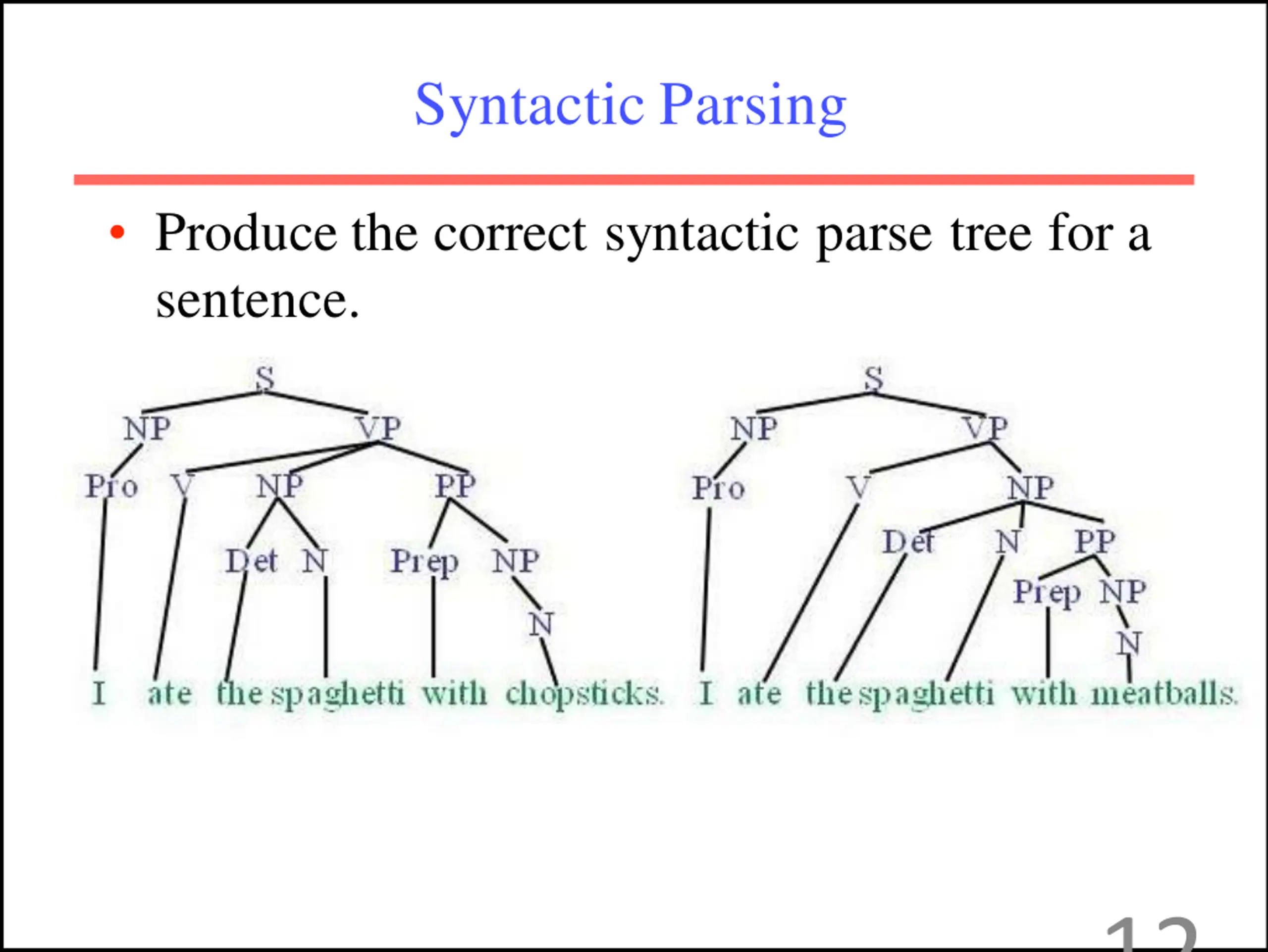 Syntactic Parsing

• Produce the correct syntactic parse tree for a sentence.

S
NP VP
Pro V NP PP
Det N Prep NP
N
I ate the spaghetti with chopsticks.

S
NP VP
Pro V NP
Det N PP
Prep NP
N
I ate the spaghetti with meatballs.

12